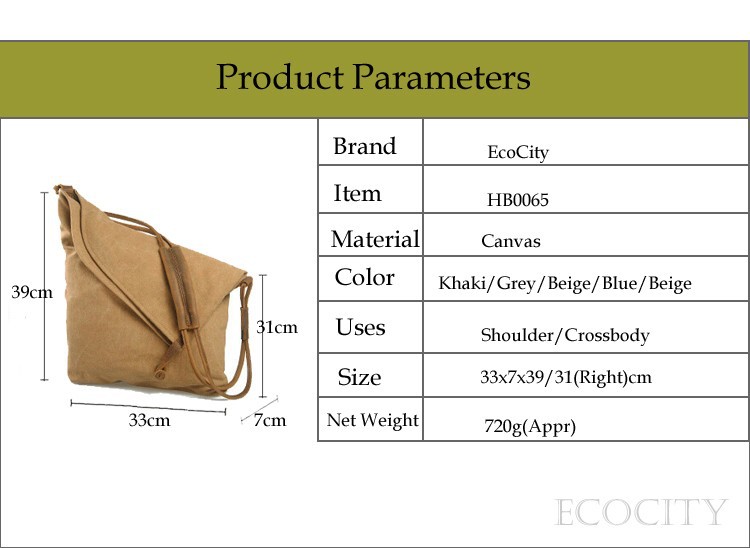 Product Parameters

39cm
31cm
33cm
7cm

| Brand | EcoCity |
|---|---|
| Item | HB0065 |
| Material | Canvas |
| Color | Khaki/Grey/Beige/Blue/Beige |
| Uses | Shoulder/Crossbody |
| Size | 33x7x39/31(Right)cm |
| Net Weight | 720g(Appr) |

ECOCITY